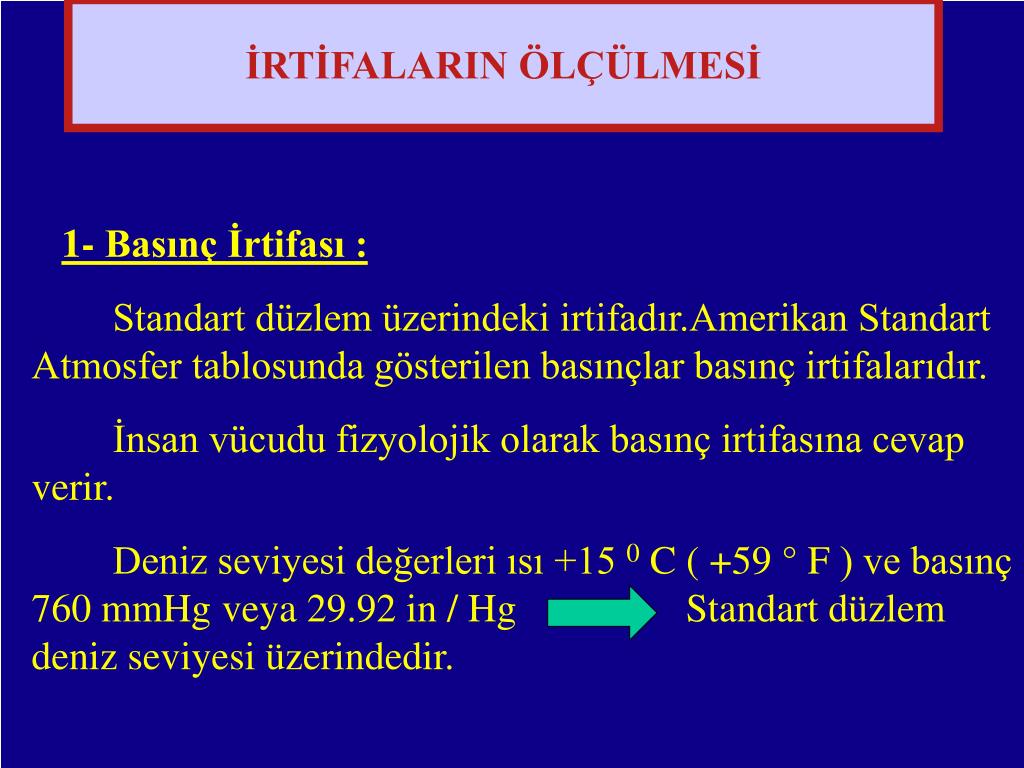 İRTİFALARIN ÖLÇÜLMESİ

1- Basınç İrtifası :

Standart düzlem üzerindeki irtifadır.Amerikan Standart Atmosfer tablosunda gösterilen basınçlar basınç irtifalarıdır.

İnsan vücudu fizyolojik olarak basınç irtifasına cevap verir.

Deniz seviyesi değerleri ısı +15 $^0$ C ( +59 ° F ) ve basınç 760 mmHg veya 29.92 in / Hg Standart düzlem deniz seviyesi üzerindedir.